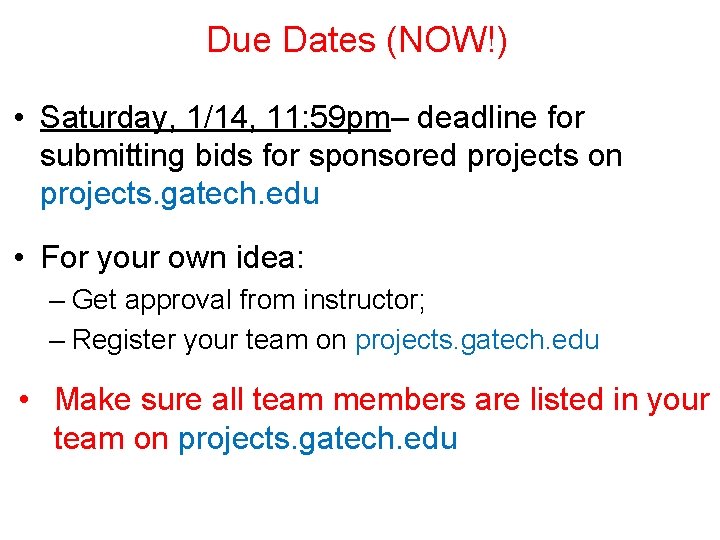 Due Dates (NOW!)

• Saturday, 1/14, 11:59pm– deadline for submitting bids for sponsored projects on projects.gatech.edu

• For your own idea:
– Get approval from instructor;
– Register your team on projects.gatech.edu

• Make sure all team members are listed in your team on projects.gatech.edu